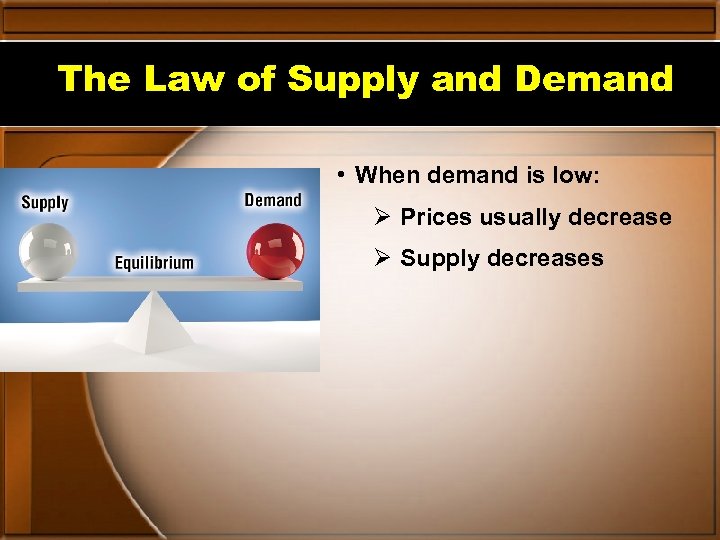 The Law of Supply and Demand

Supply

Demand

Equilibrium

• When demand is low:

➢ Prices usually decrease

➢ Supply decreases